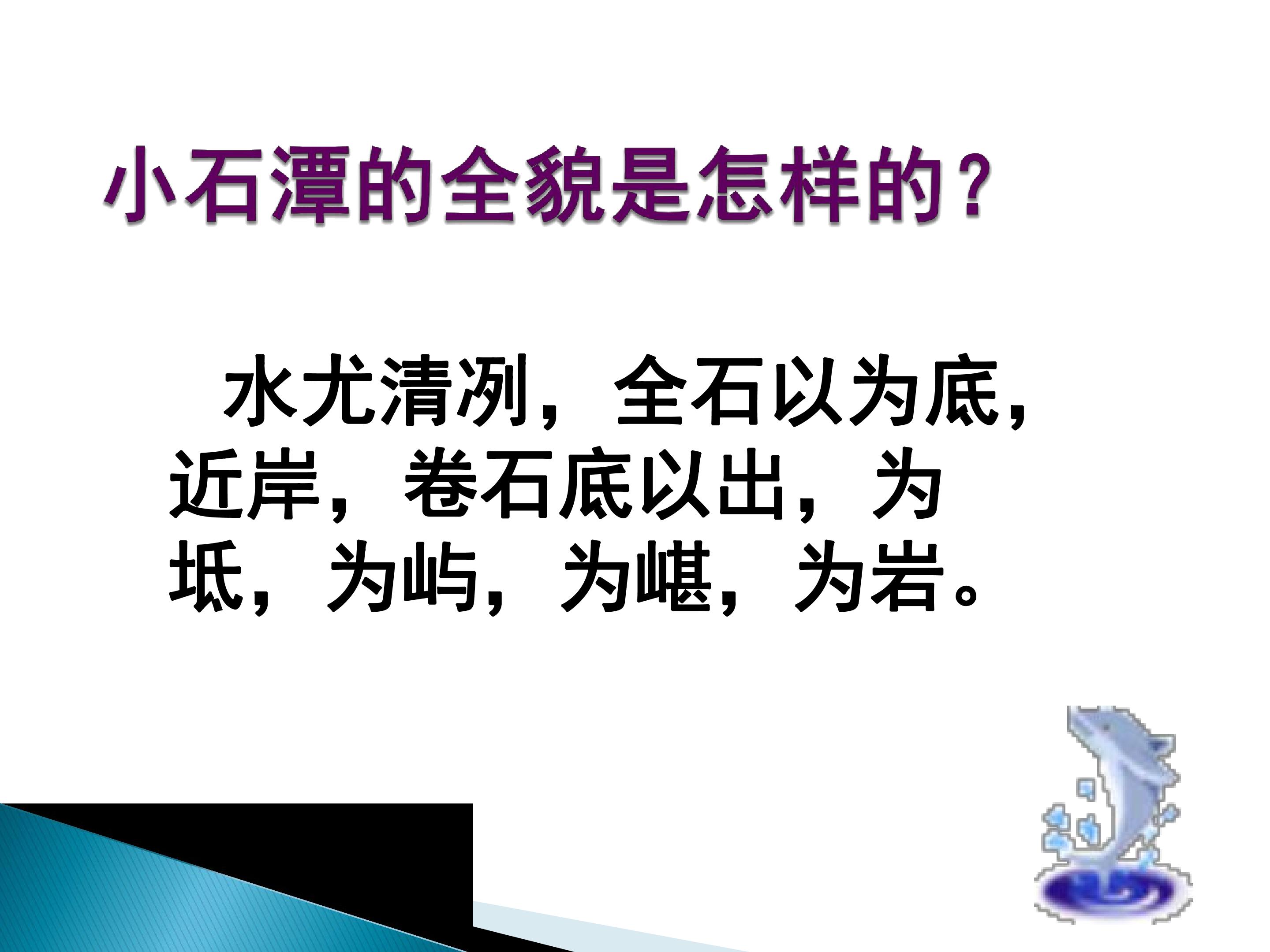 小石潭的全貌是怎样的？

水尤清冽，全石以为底，近岸，卷石底以出，为坻，为屿，为嵁，为岩。